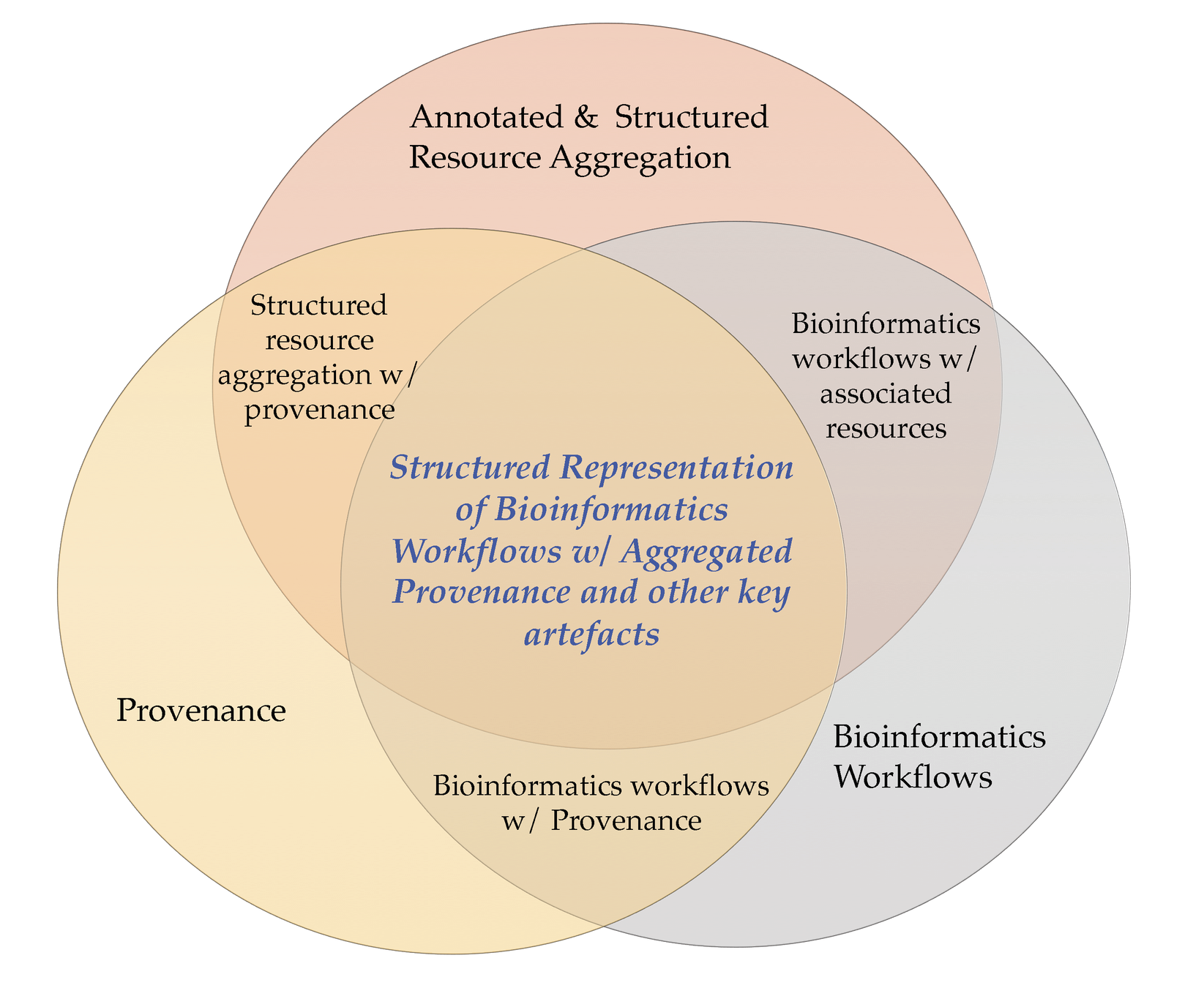 Annotated & Structured Resource Aggregation

Structured resource aggregation w/ provenance

Bioinformatics workflows w/ associated resources

Structured Representation of Bioinformatics Workflows w/ Aggregated Provenance and other key artefacts

Provenance

Bioinformatics Workflows

Bioinformatics workflows w/ Provenance